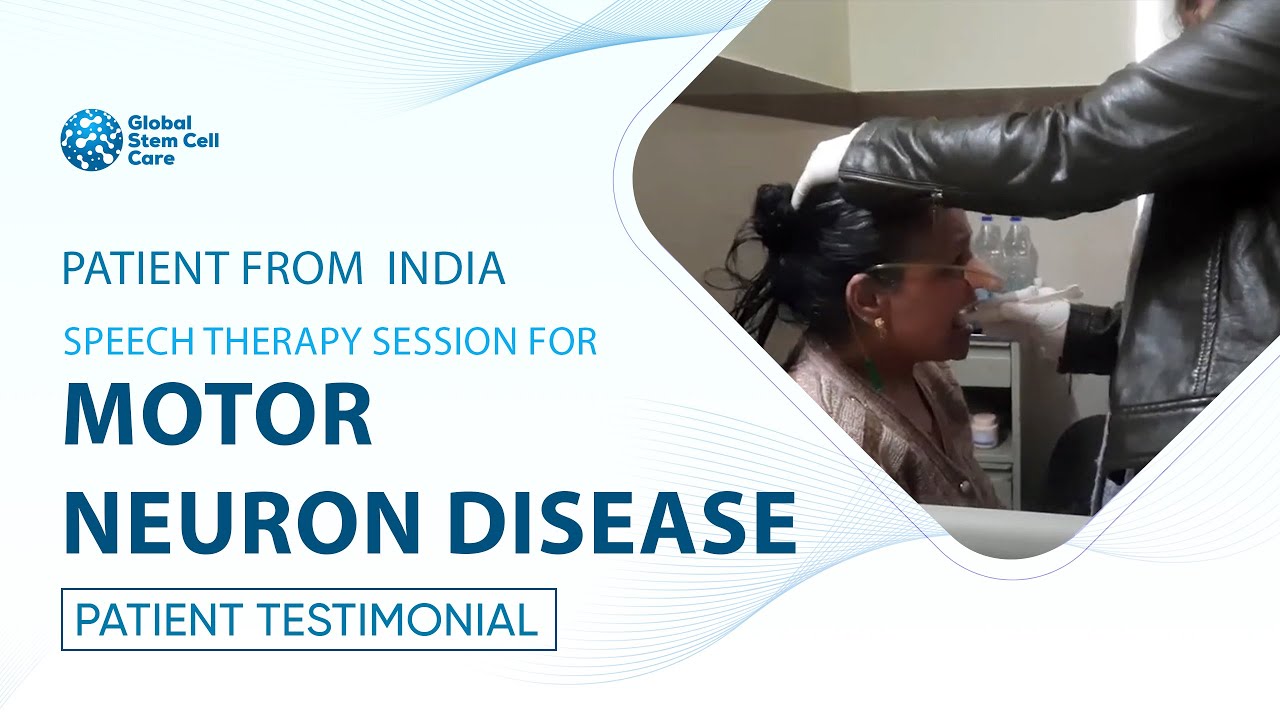 Global Stem Cell Care

PATIENT FROM INDIA

SPEECH THERAPY SESSION FOR

MOTOR NEURON DISEASE

PATIENT TESTIMONIAL